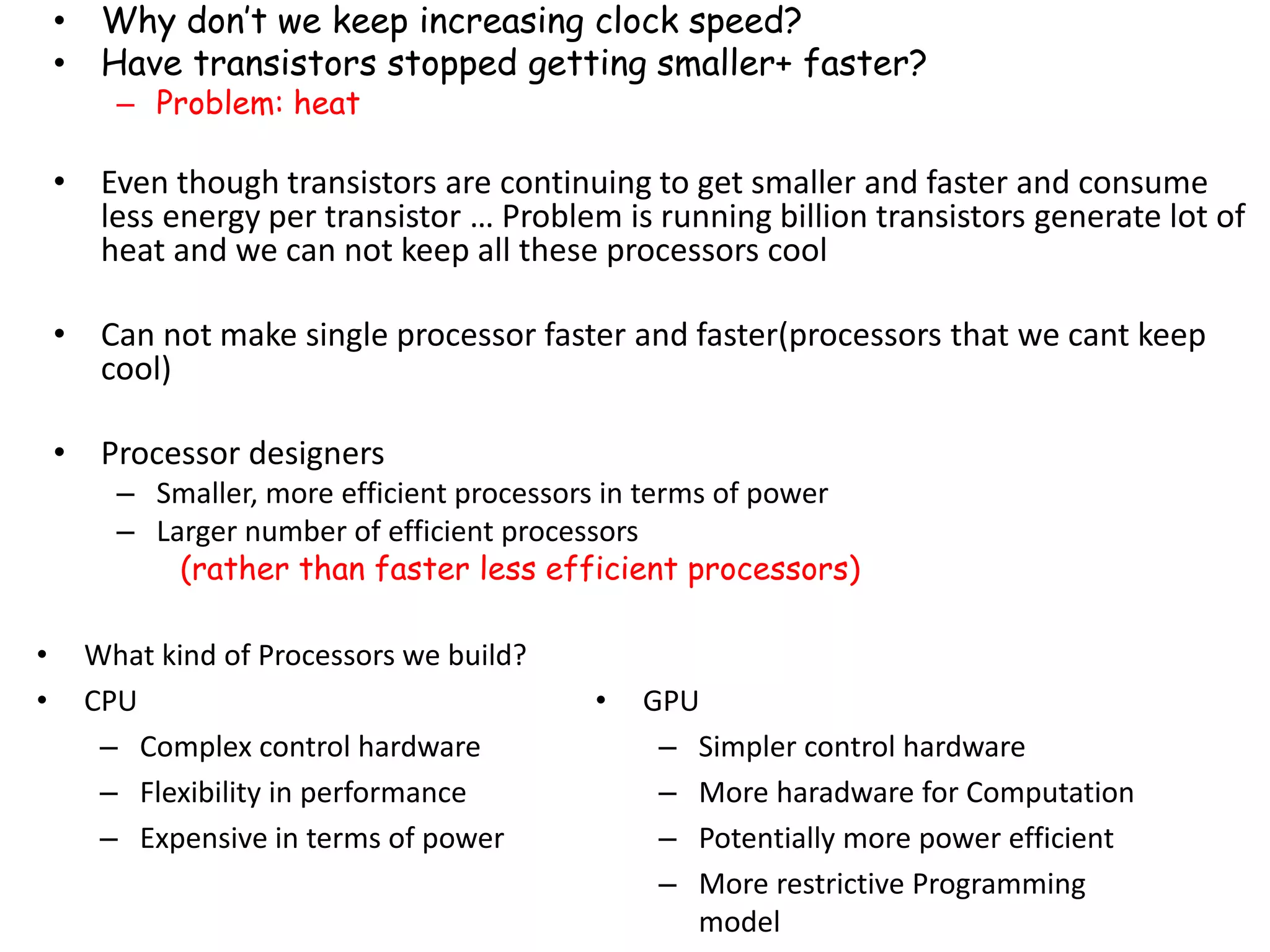 • Why don't we keep increasing clock speed?
• Have transistors stopped getting smaller+ faster?
– Problem: heat

• Even though transistors are continuing to get smaller and faster and consume less energy per transistor … Problem is running billion transistors generate lot of heat and we can not keep all these processors cool

• Can not make single processor faster and faster(processors that we cant keep cool)

• Processor designers
– Smaller, more efficient processors in terms of power
– Larger number of efficient processors
(rather than faster less efficient processors)

• What kind of Processors we build?
• CPU
– Complex control hardware
– Flexibility in performance
– Expensive in terms of power

• GPU
– Simpler control hardware
– More haradware for Computation
– Potentially more power efficient
– More restrictive Programming model